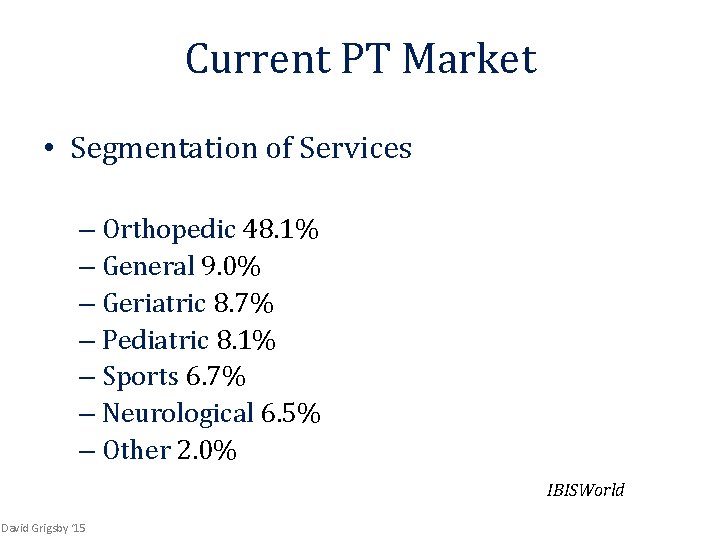 Current PT Market

• Segmentation of Services

– Orthopedic 48.1%
– General 9.0%
– Geriatric 8.7%
– Pediatric 8.1%
– Sports 6.7%
– Neurological 6.5%
– Other 2.0%

IBISWorld

David Grigsby '15